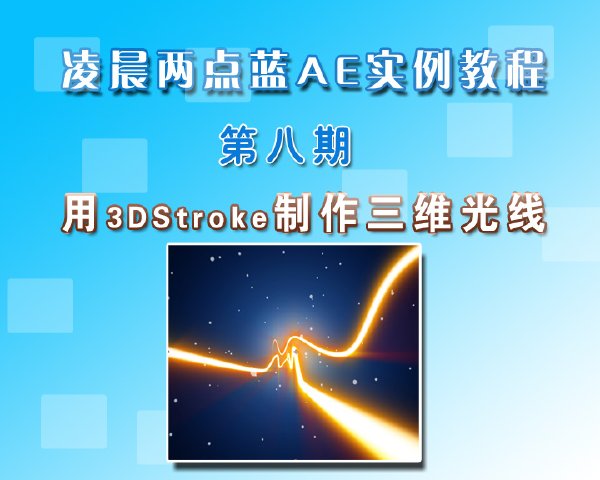 凌晨两点蓝AE实例教程

第八期

用3DStroke制作三维光线